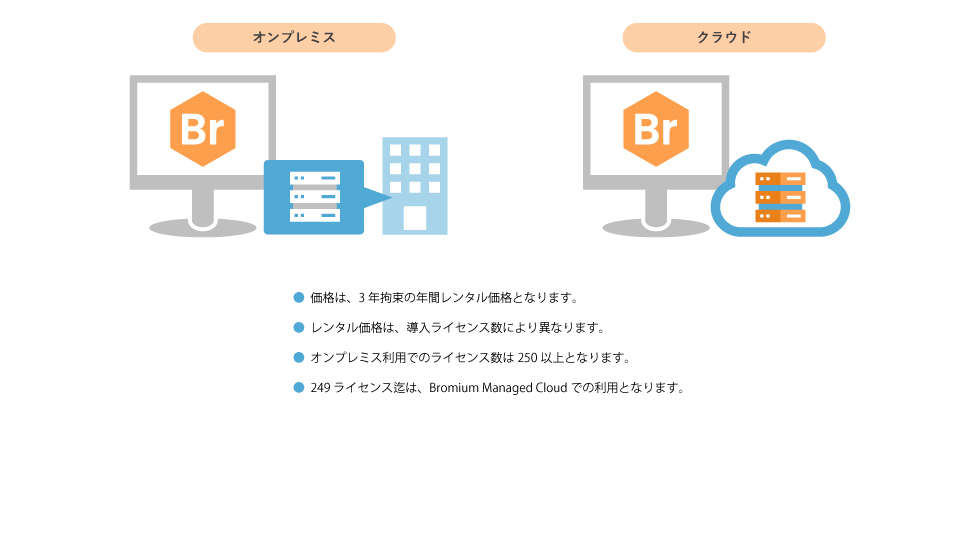 オンプレミス

Br

クラウド

Br

価格は、3 年拘束の年間レンタル価格となります。

レンタル価格は、導入ライセンス数により異なります。

オンプレミス利用でのライセンス数は 250 以上となります。

249 ライセンス迄は、Bromium Managed Cloud での利用となります。